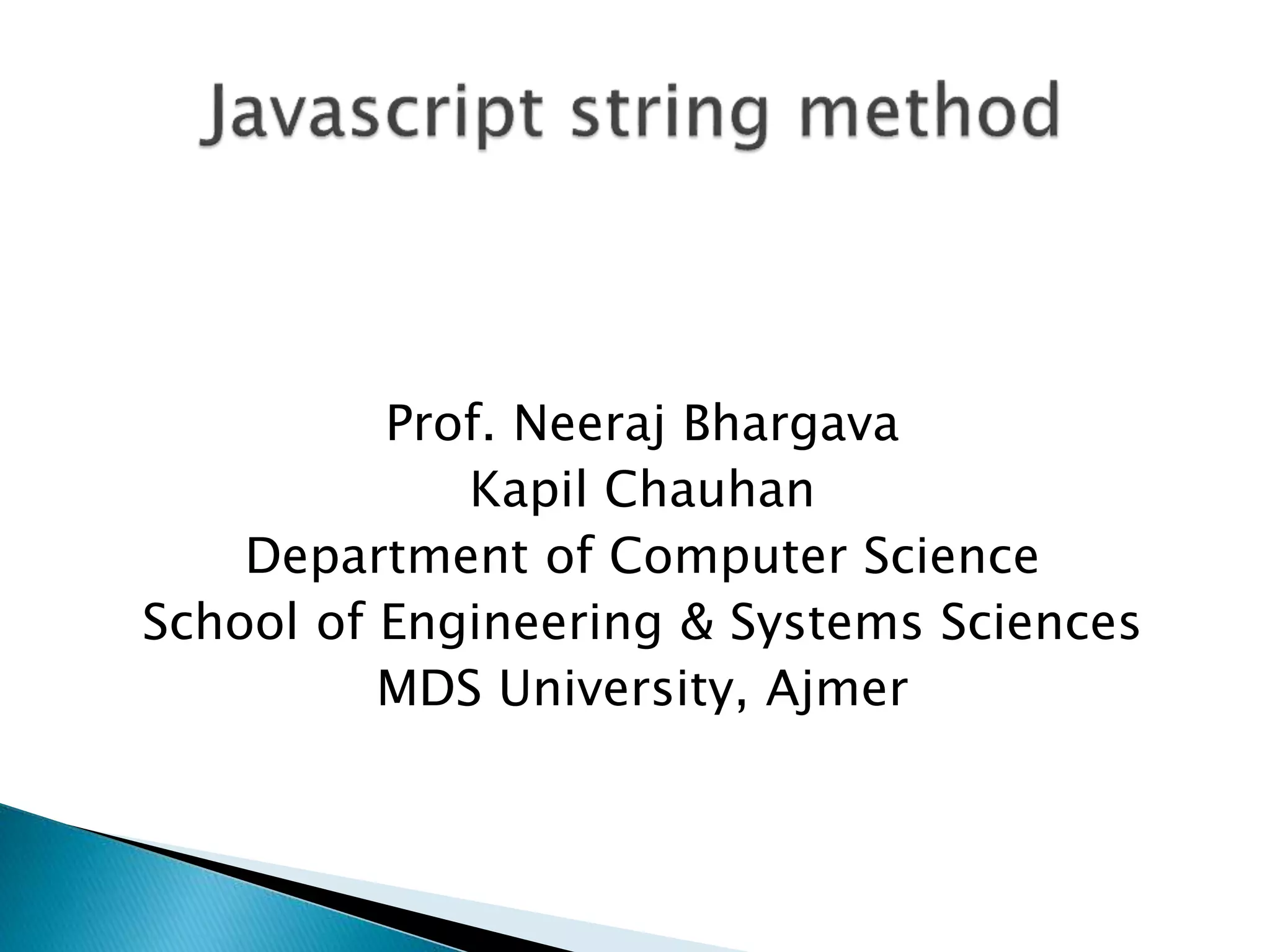 Javascript string method

Prof. Neeraj Bhargava
Kapil Chauhan
Department of Computer Science
School of Engineering & Systems Sciences
MDS University, Ajmer